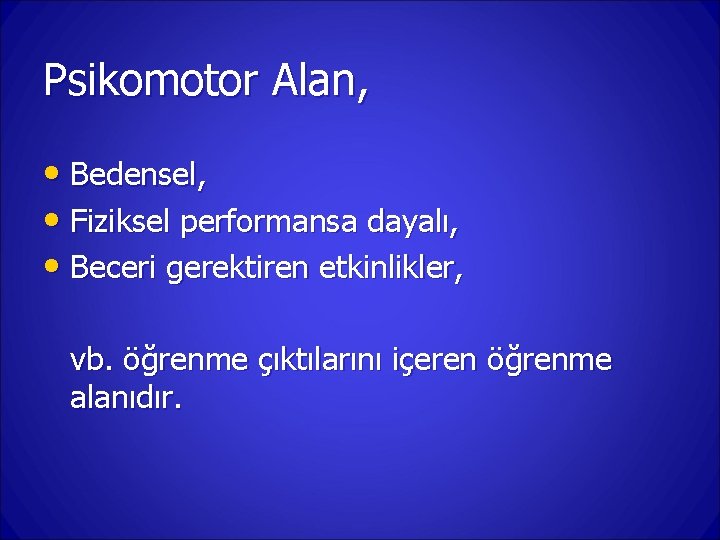 Psikomotor Alan,

• Bedensel,
• Fiziksel performansa dayalı,
• Beceri gerektiren etkinlikler,

vb. öğrenme çıktılarını içeren öğrenme alanıdır.